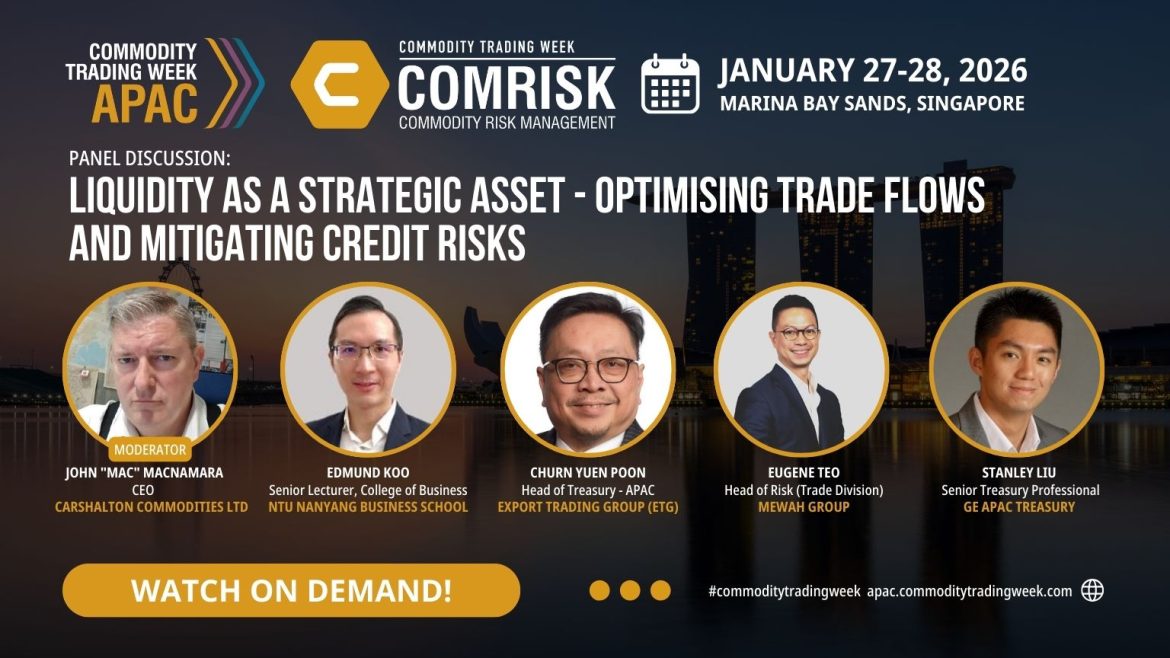 COMMODITY TRADING WEEK APAC

COMMODITY TRADING WEEK
COMRISK
COMMODITY RISK MANAGEMENT

JANUARY 27-28, 2026
MARINA BAY SANDS, SINGAPORE

PANEL DISCUSSION:
LIQUIDITY AS A STRATEGIC ASSET - OPTIMISING TRADE FLOWS AND MITIGATING CREDIT RISKS

MODERATOR
JOHN "MAC" MACNAMARA
CEO
CARSHALTON COMMODITIES LTD

EDMUND KOO
Senior Lecturer, College of Business
NTU NANYANG BUSINESS SCHOOL

CHURN YUEN POON
Head of Treasury - APAC
EXPORT TRADING GROUP (ETG)

EUGENE TEO
Head of Risk (Trade Division)
MEWAH GROUP

STANLEY LIU
Senior Treasury Professional
GE APAC TREASURY

WATCH ON DEMAND!

#commoditytradingweek apac.commoditytradingweek.com